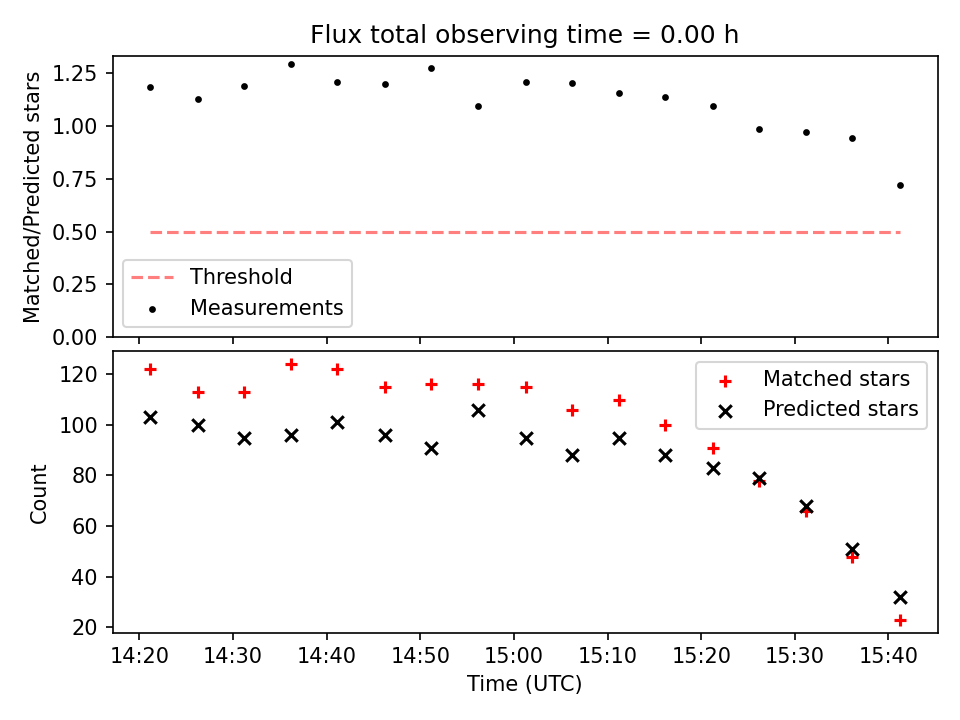 Flux total observing time = 0.00 h

Matched/Predicted stars

1.25
1.00
0.75
0.50
0.25
0.00

Threshold
Measurements

Count

120
100
80
60
40
20

Matched stars
Predicted stars

14:20 14:30 14:40 14:50 15:00 15:10 15:20 15:30 15:40

Time (UTC)